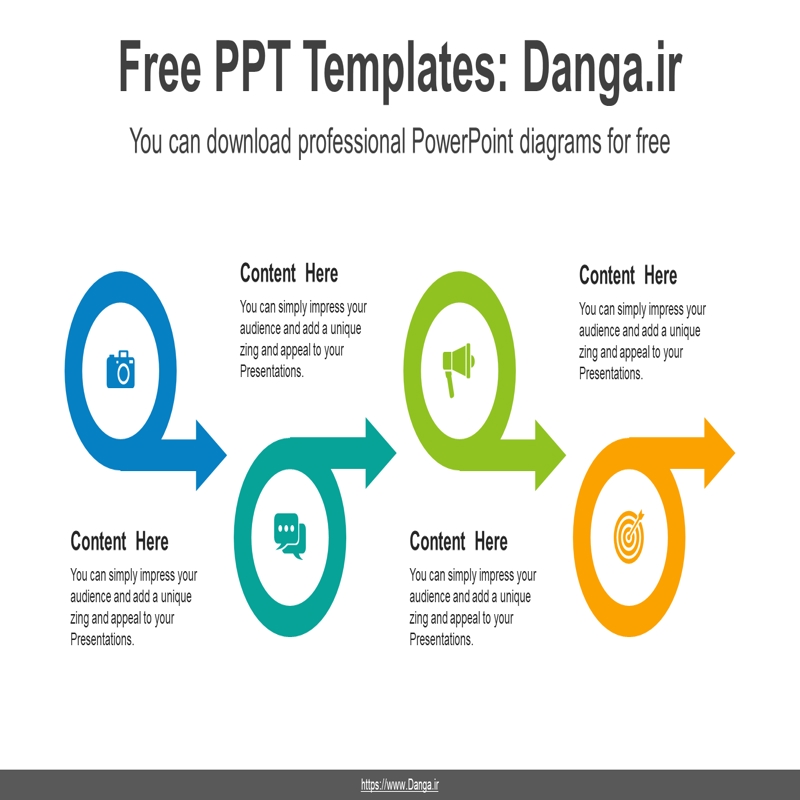 Free PPT Templates: Danga.ir

You can download professional PowerPoint diagrams for free

Content Here

You can simply impress your audience and add a unique zing and appeal to your Presentations.

Content Here

You can simply impress your audience and add a unique zing and appeal to your Presentations.

Content Here

You can simply impress your audience and add a unique zing and appeal to your Presentations.

Content Here

You can simply impress your audience and add a unique zing and appeal to your Presentations.

https://www.Danga.ir